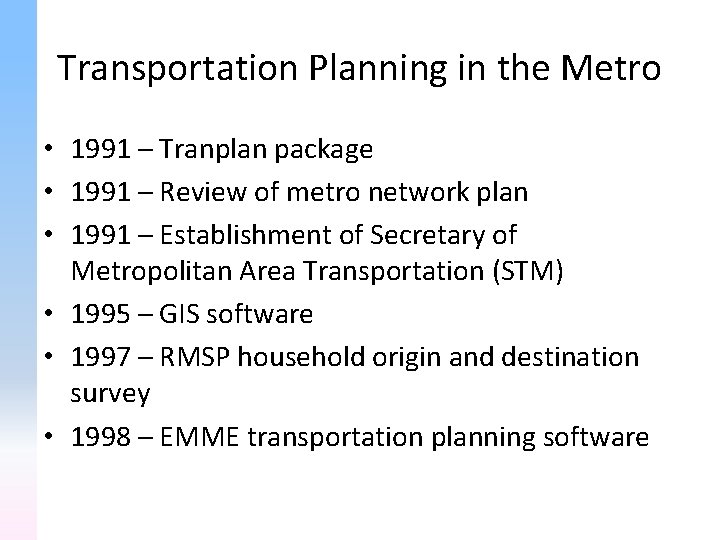 Transportation Planning in the Metro

• 1991 – Tranplan package
• 1991 – Review of metro network plan
• 1991 – Establishment of Secretary of Metropolitan Area Transportation (STM)
• 1995 – GIS software
• 1997 – RMSP household origin and destination survey
• 1998 – EMME transportation planning software